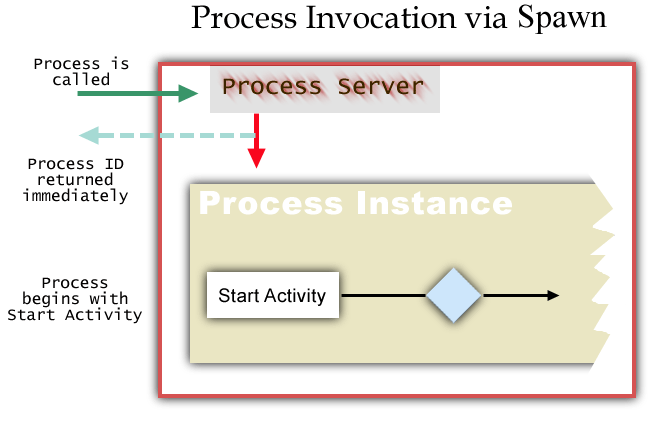 Process Invocation via Spawn

Process is called

Process Server

Process ID returned immediately

Process Instance

Process begins with Start Activity

Start Activity